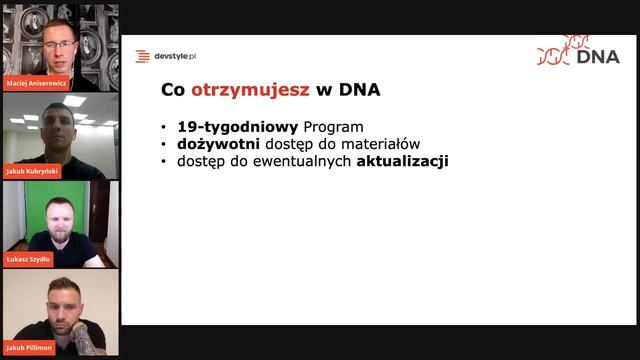 Maciej Aniserowicz

Jakub Kubryński

Łukasz Szydło

Jakub Pillimon

devstyle.pl

DNA

Co otrzymujesz w DNA

• 19-tygodniowy Program
• dożywotni dostęp do materiałów
• dostęp do ewentualnych aktualizacji